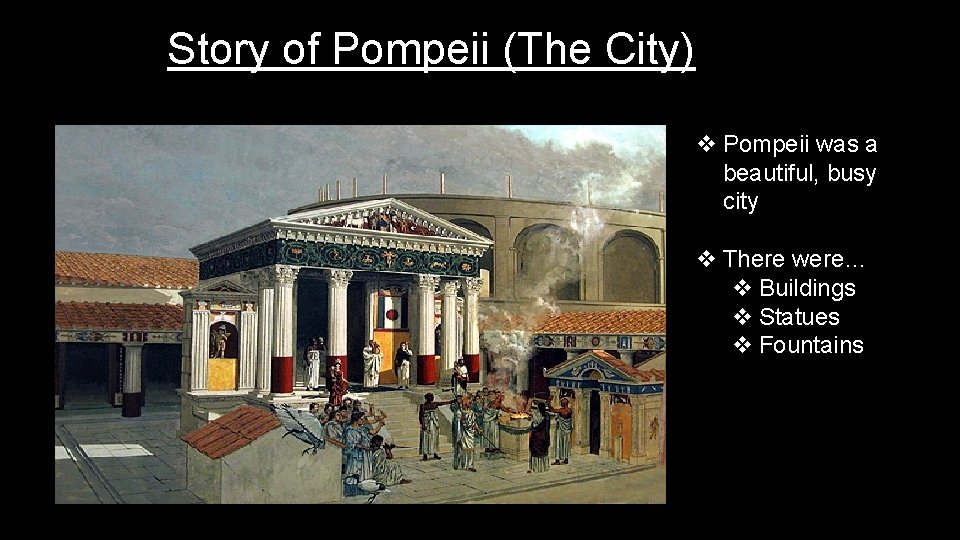 Story of Pompeii (The City)

❖ Pompeii was a beautiful, busy city

❖ There were…
❖ Buildings
❖ Statues
❖ Fountains